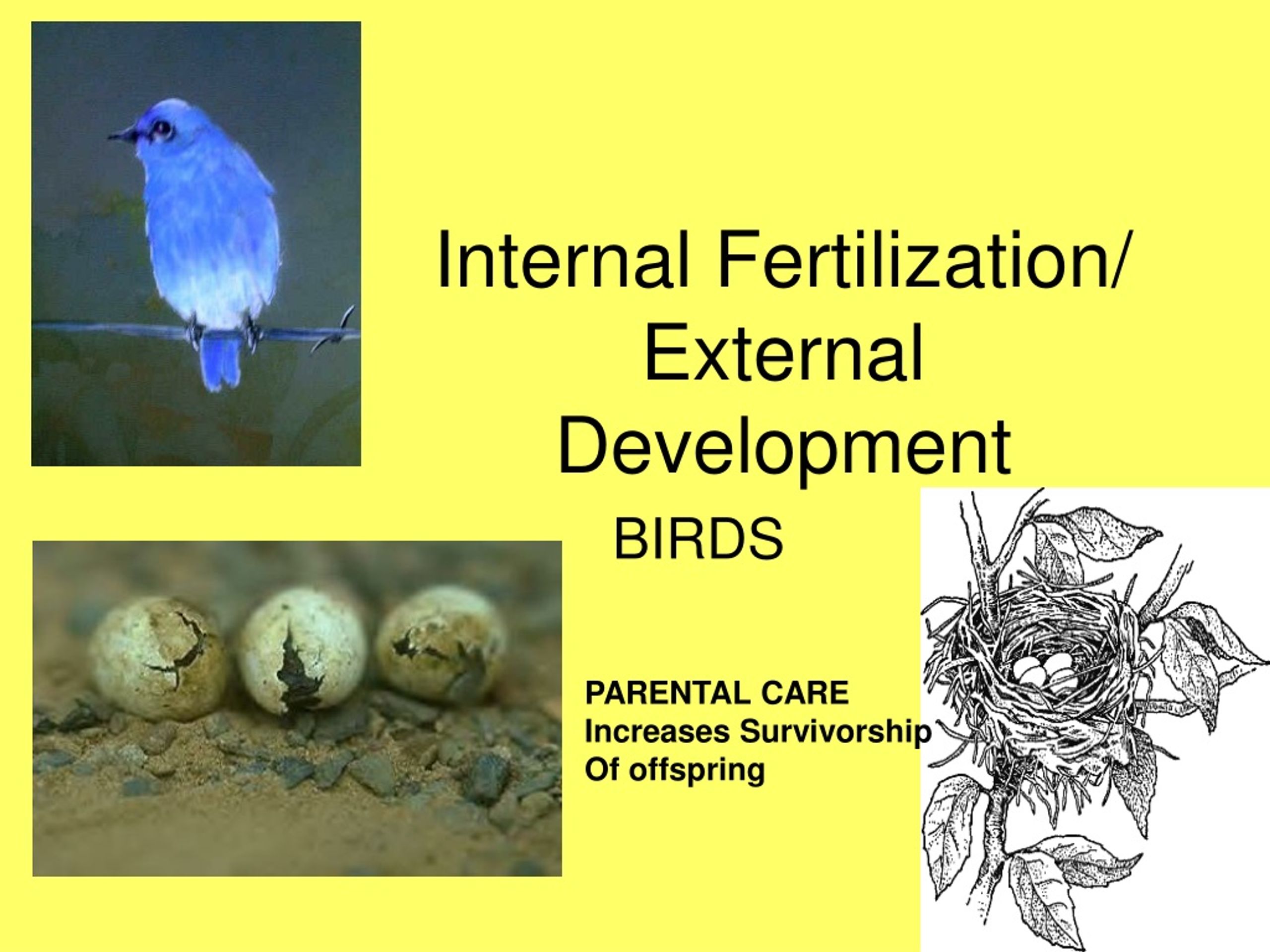 Internal Fertilization/ External Development

BIRDS

PARENTAL CARE
Increases Survivorship
Of offspring